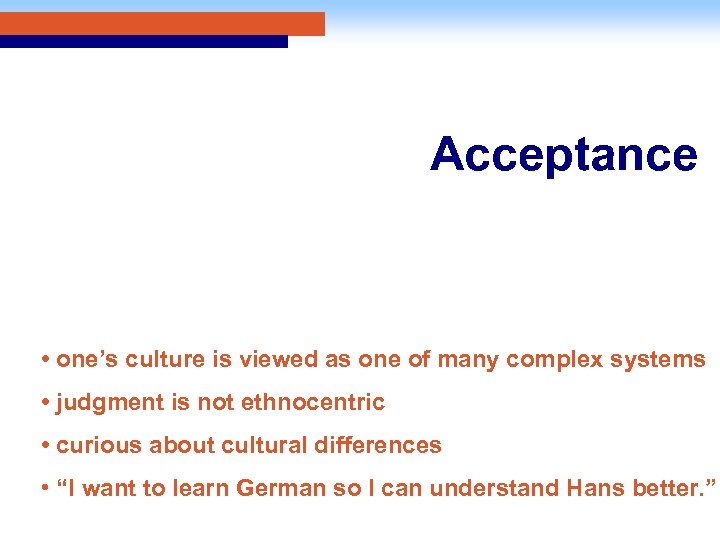 Acceptance

• one’s culture is viewed as one of many complex systems

• judgment is not ethnocentric

• curious about cultural differences

• “I want to learn German so I can understand Hans better.”